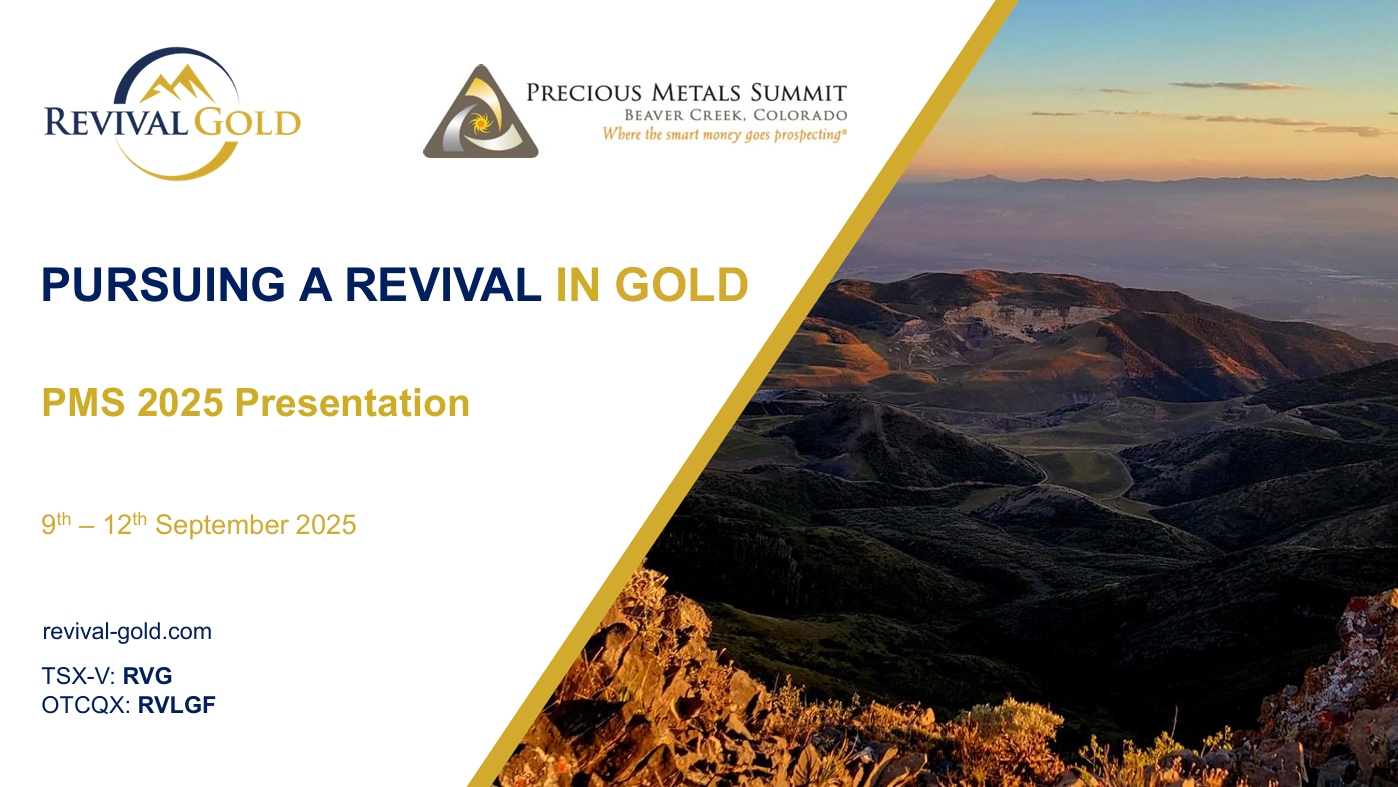 REVIVAL GOLD

PRECIOUS METALS SUMMIT
BEAVER CREEK, COLORADO
Where the smart money goes prospecting®

PURSUING A REVIVAL IN GOLD

PMS 2025 Presentation

9$^{th}$ – 12$^{th}$ September 2025

revival-gold.com

TSX-V: RVG
OTCQX: RVLGF